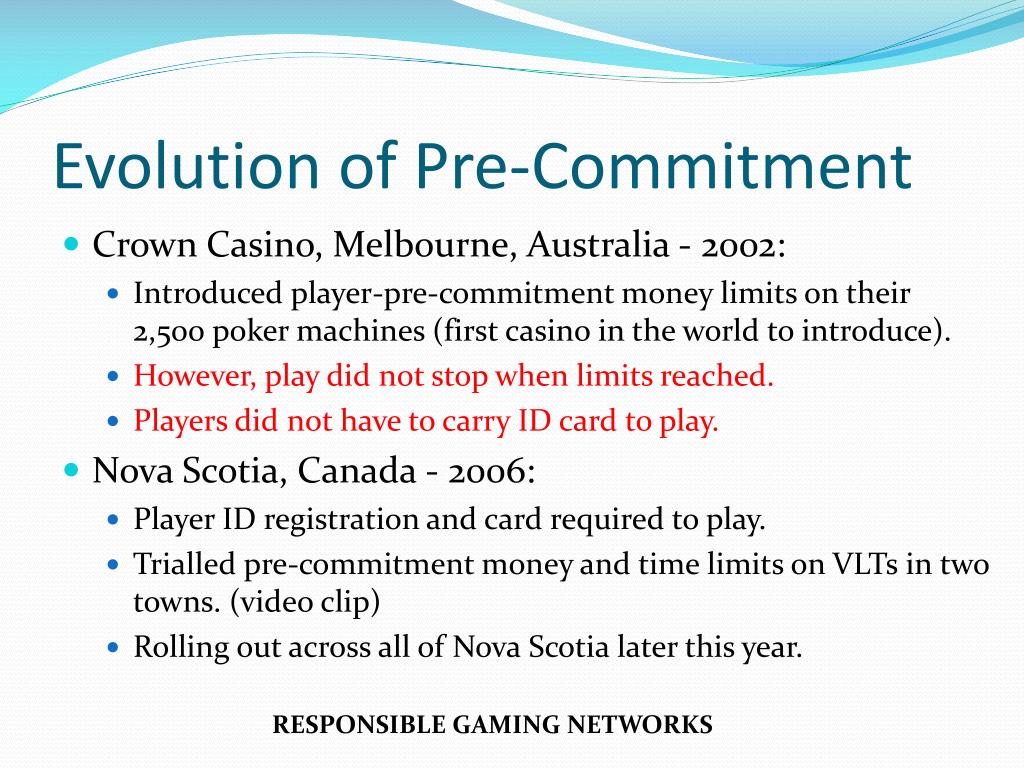 Evolution of Pre-Commitment

- Crown Casino, Melbourne, Australia - 2002:
  - Introduced player-pre-commitment money limits on their 2,500 poker machines (first casino in the world to introduce).
  - However, play did not stop when limits reached.
  - Players did not have to carry ID card to play.
- Nova Scotia, Canada - 2006:
  - Player ID registration and card required to play.
  - Trialled pre-commitment money and time limits on VLTs in two towns. (video clip)
  - Rolling out across all of Nova Scotia later this year.

RESPONSIBLE GAMING NETWORKS